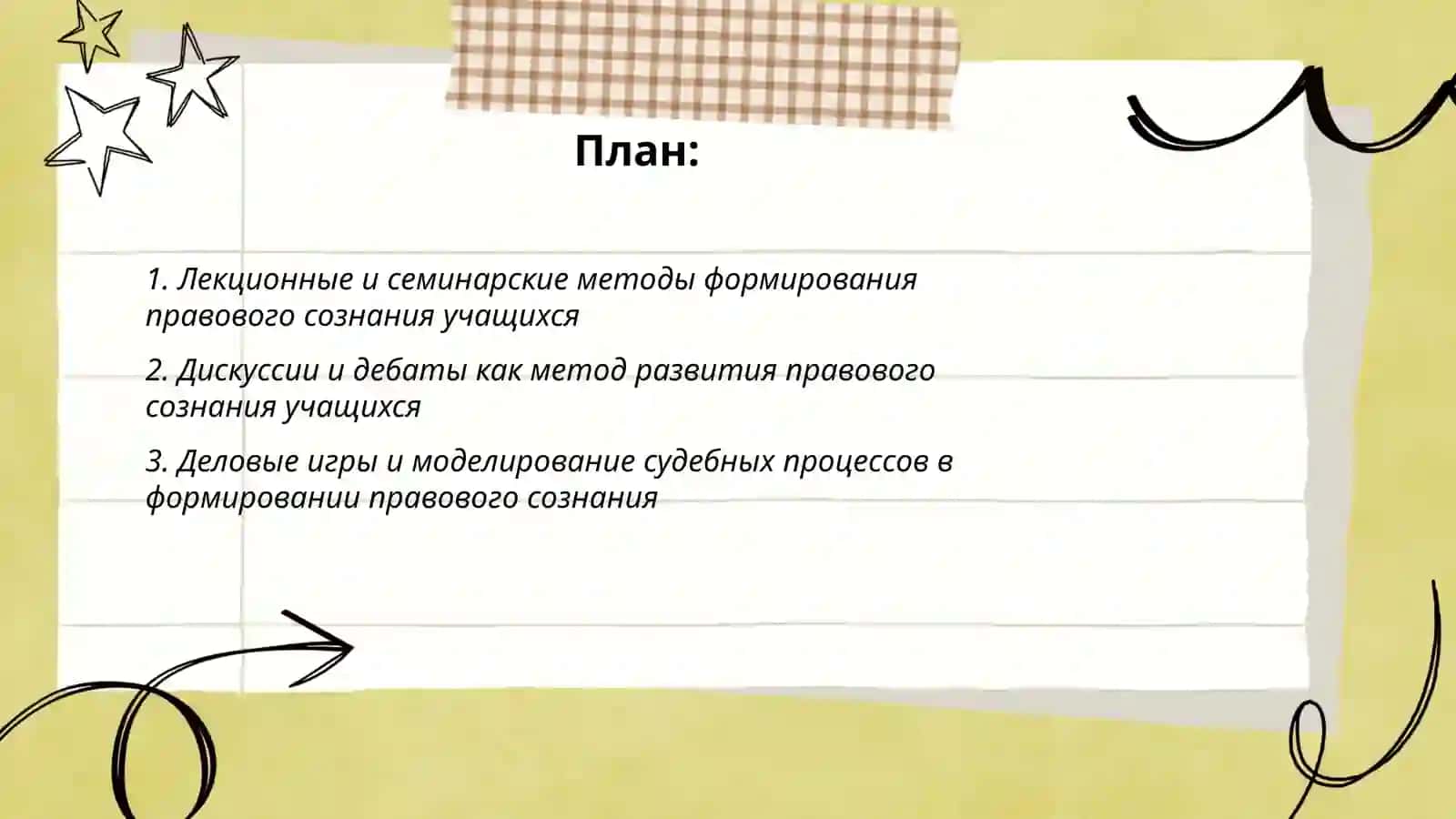 План:

1. Лекционные и семинарские методы формирования правового сознания учащихся

2. Дискуссии и дебаты как метод развития правового сознания учащихся

3. Деловые игры и моделирование судебных процессов в формировании правового сознания